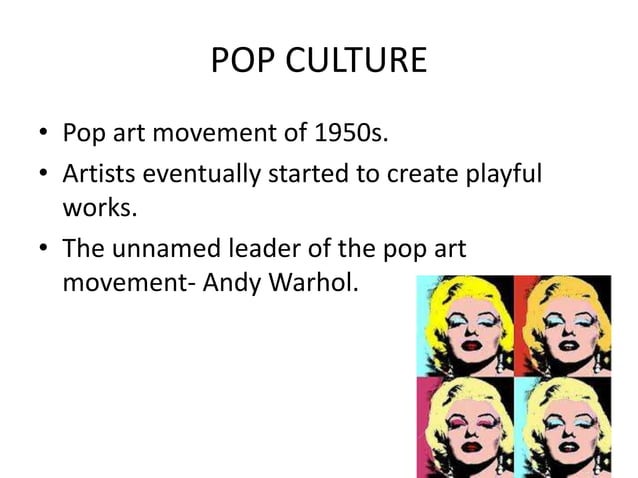 POP CULTURE

• Pop art movement of 1950s.
• Artists eventually started to create playful works.
• The unnamed leader of the pop art movement- Andy Warhol.